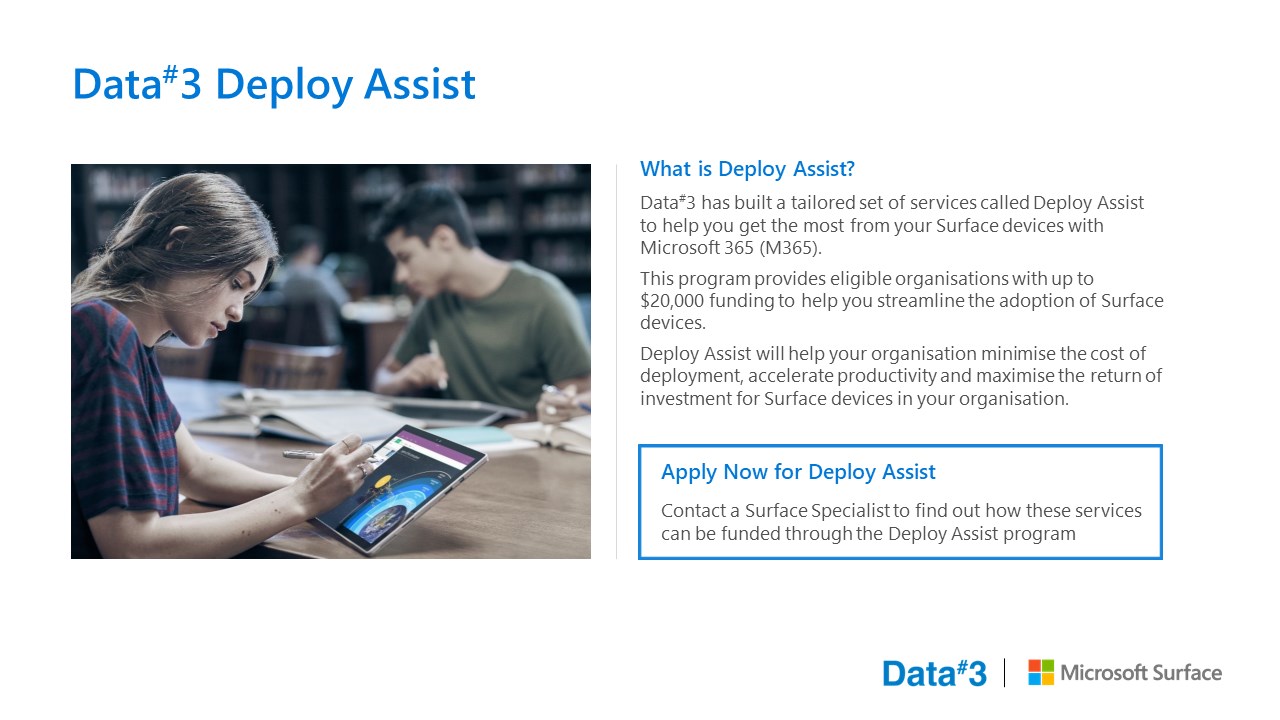 Data#3 Deploy Assist

What is Deploy Assist?

Data#3 has built a tailored set of services called Deploy Assist to help you get the most from your Surface devices with Microsoft 365 (M365).

This program provides eligible organisations with up to \$20,000 funding to help you streamline the adoption of Surface devices.

Deploy Assist will help your organisation minimise the cost of deployment, accelerate productivity and maximise the return of investment for Surface devices in your organisation.

Apply Now for Deploy Assist

Contact a Surface Specialist to find out how these services can be funded through the Deploy Assist program

Data#3 | Microsoft Surface